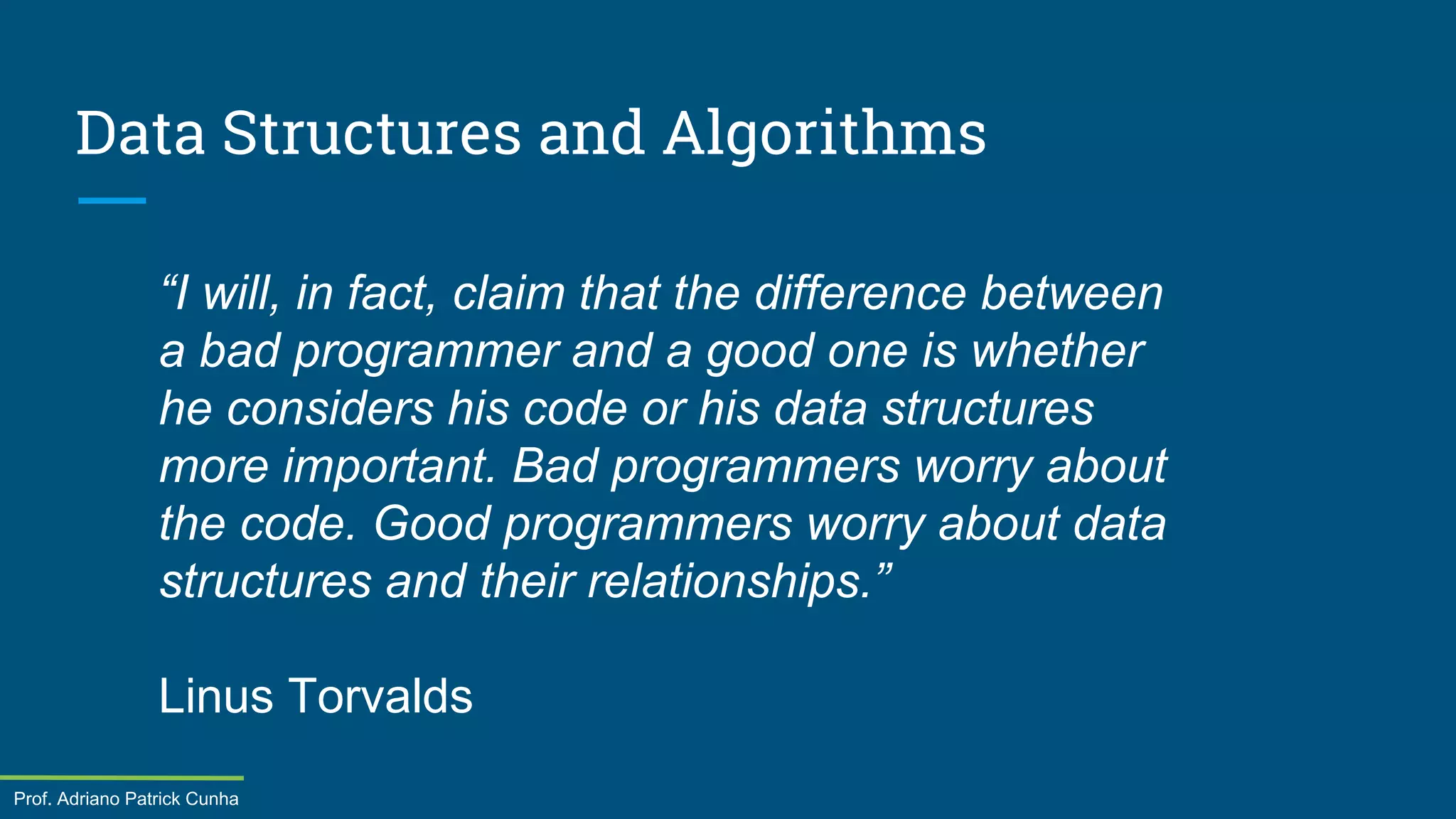 Data Structures and Algorithms

“I will, in fact, claim that the difference between a bad programmer and a good one is whether he considers his code or his data structures more important. Bad programmers worry about the code. Good programmers worry about data structures and their relationships.”

Linus Torvalds

Prof. Adriano Patrick Cunha